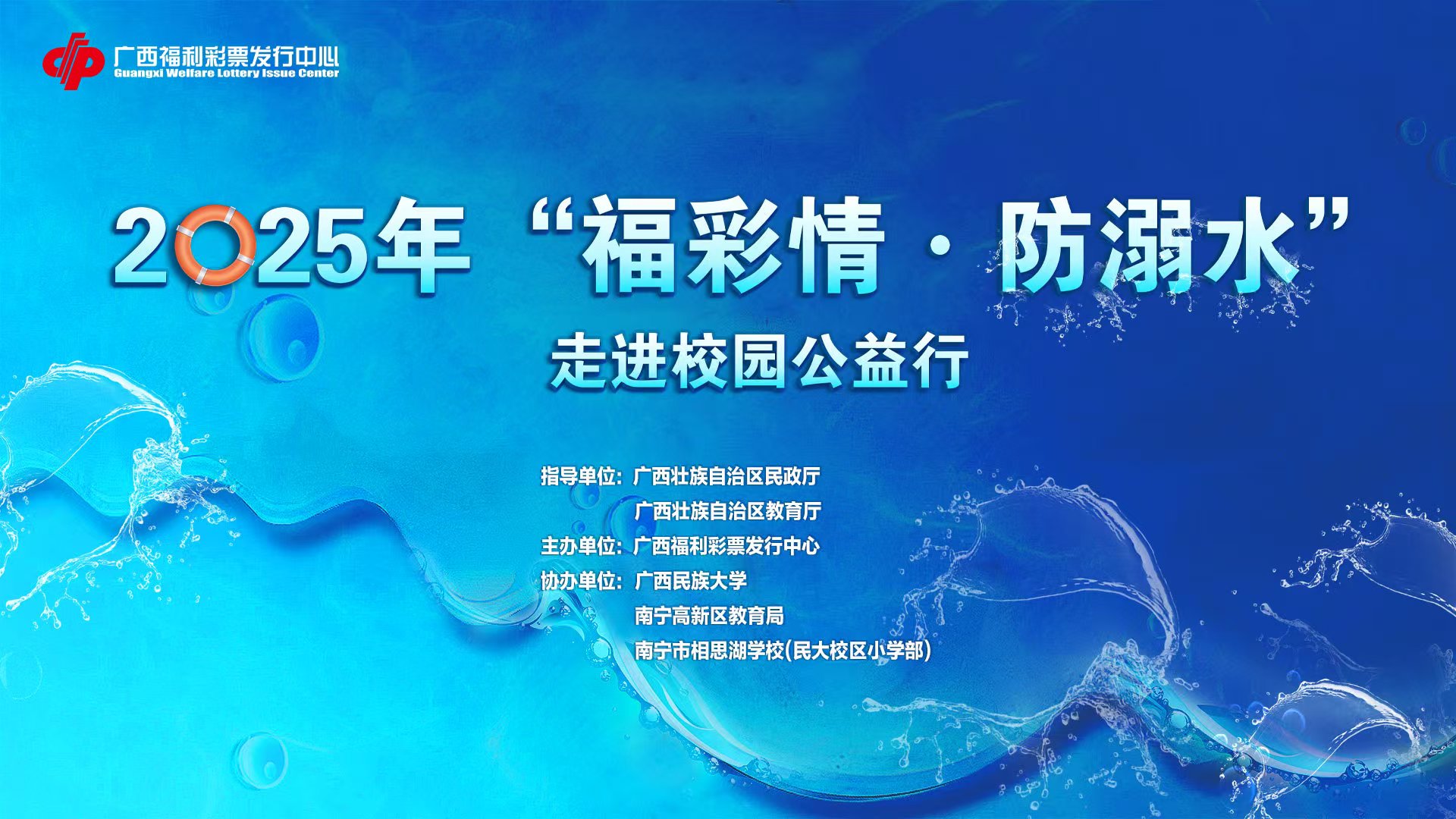 广西福利彩票发行中心
Guangxi Welfare Lottery Issue Center

2025年“福彩情·防溺水”

走进校园公益行

指导单位：广西壮族自治区民政厅
广西壮族自治区教育厅
主办单位：广西福利彩票发行中心
协办单位：广西民族大学
南宁高新区教育局
南宁市相思湖学校(民大校区小学部)